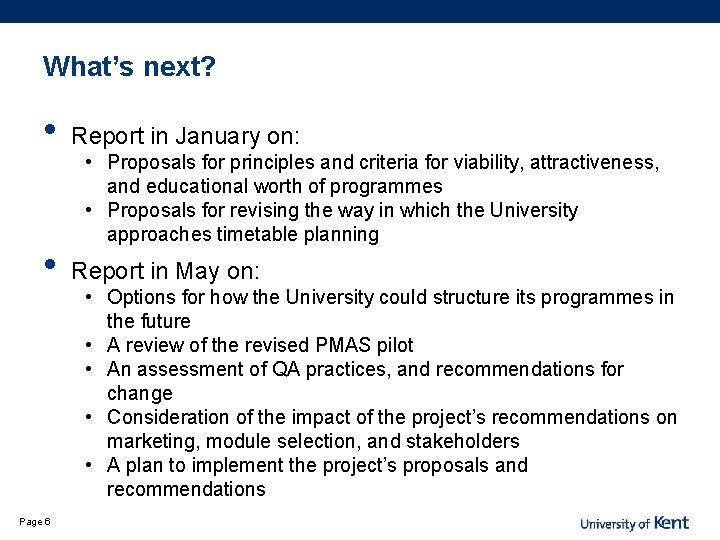 What's next?

• Report in January on:
  • Proposals for principles and criteria for viability, attractiveness, and educational worth of programmes
  • Proposals for revising the way in which the University approaches timetable planning

• Report in May on:
  • Options for how the University could structure its programmes in the future
  • A review of the revised PMAS pilot
  • An assessment of QA practices, and recommendations for change
  • Consideration of the impact of the project's recommendations on marketing, module selection, and stakeholders
  • A plan to implement the project's proposals and recommendations

Page 6

University of Kent